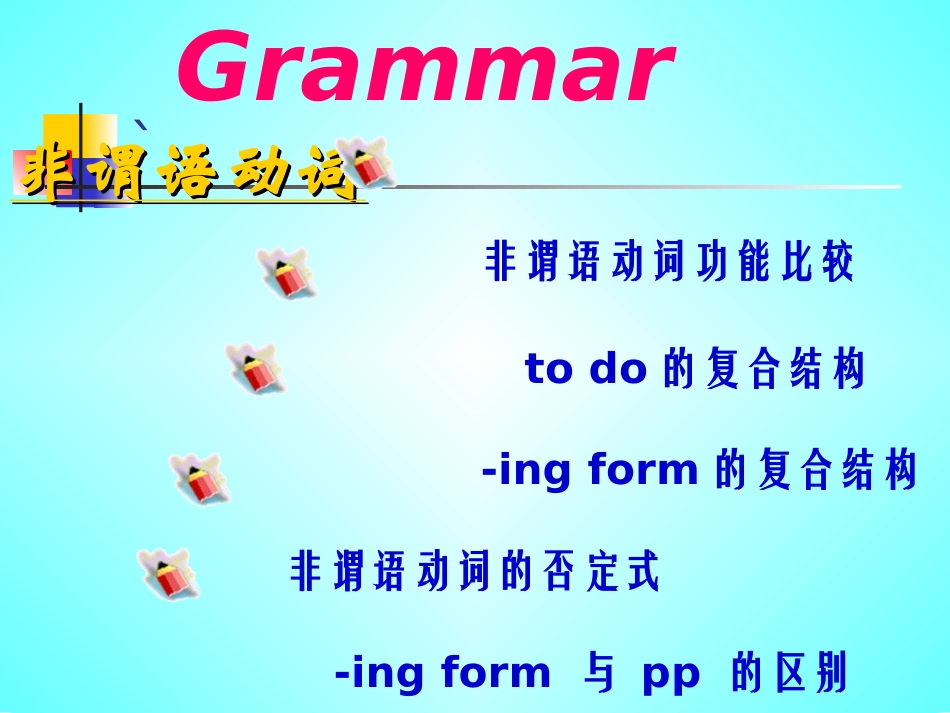 Grammar

`

非谓语动词

非谓语动词功能比较

to do 的复合结构

-ing form 的复合结构

非谓语动词的否定式

-ing form 与 pp 的区别